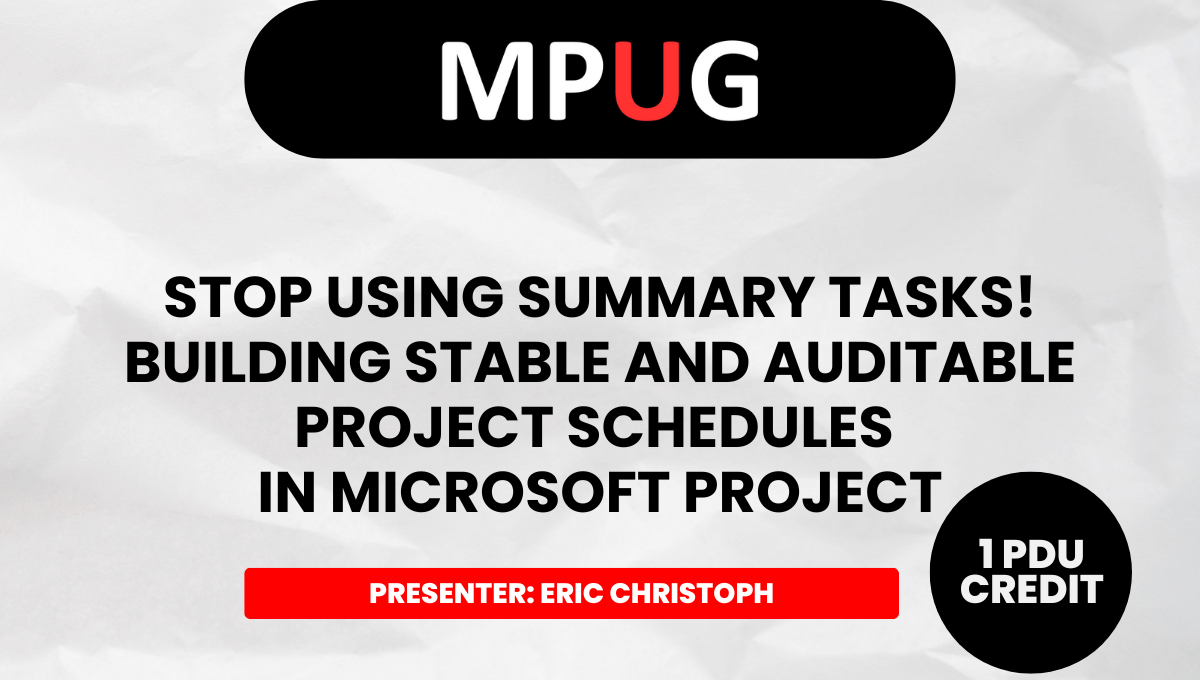 MPUG

STOP USING SUMMARY TASKS! BUILDING STABLE AND AUDITABLE PROJECT SCHEDULES IN MICROSOFT PROJECT

PRESENTER: ERIC CHRISTOPH

1 PDU CREDIT